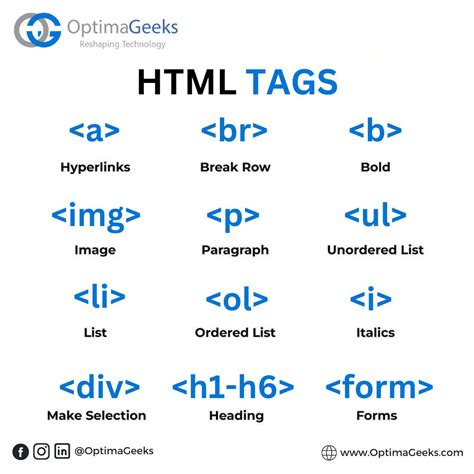 OptimaGeeks
Reshaping Technology

HTML TAGS

<a>
Hyperlinks

<br>
Break Row

<b>
Bold

<img>
Image

<p>
Paragraph

<ul>
Unordered List

<li>
List

<ol>
Ordered List

<i>
Italics

<div>
Make Selection

<h1-h6>
Heading

<form>
Forms

@OptimaGeeks

www.OptimaGeeks.com